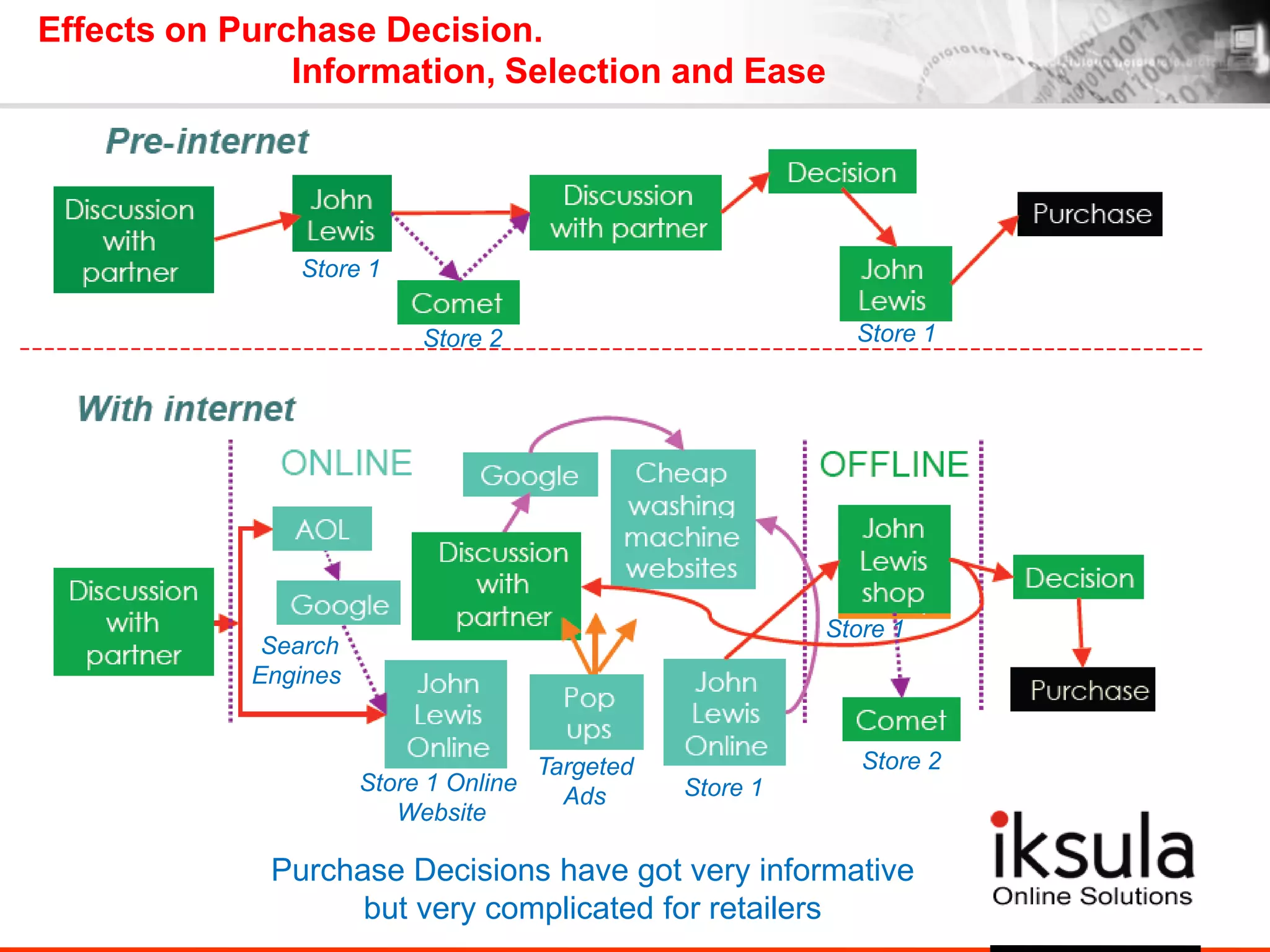 Effects on Purchase Decision.
Information, Selection and Ease

Pre-internet

Discussion with partner

John Lewis
Store 1

Comet
Store 2

Discussion with partner

Decision

John Lewis
Store 1

Purchase

With internet

ONLINE

OFFLINE

Discussion with partner

AOL

Google
Search Engines

John Lewis Online
Store 1 Online Website

Google

Discussion with partner

Cheap washing machine websites

Pop ups
Targeted Ads

John Lewis Online
Store 1

John Lewis shop
Store 1

Comet
Store 2

Decision

Purchase

Purchase Decisions have got very informative but very complicated for retailers

iksula
Online Solutions